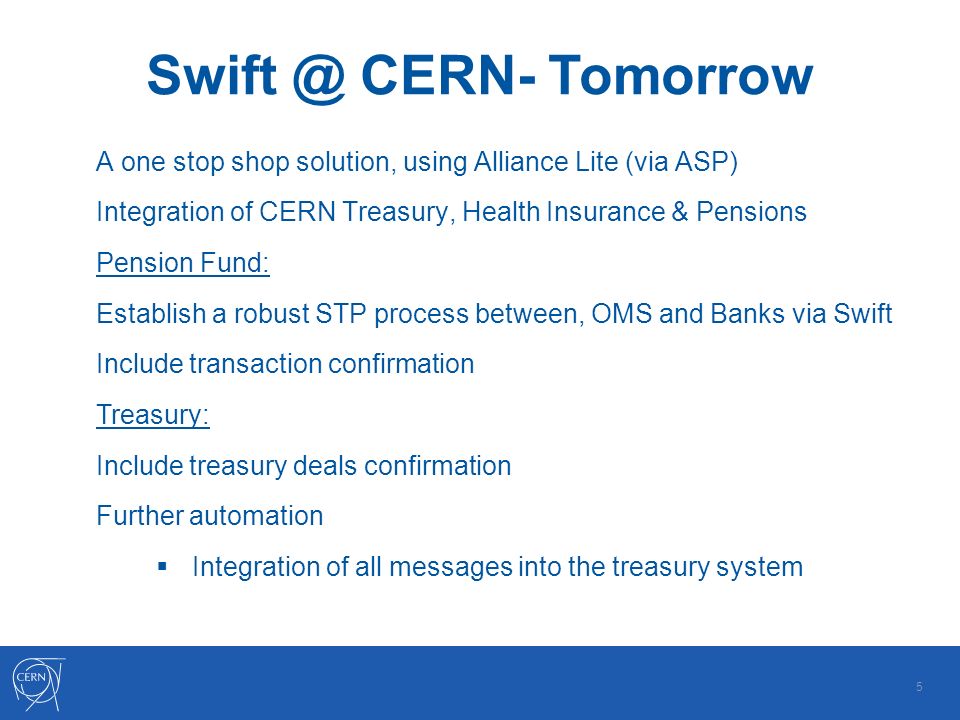 Swift @ CERN- Tomorrow

A one stop shop solution, using Alliance Lite (via ASP)

Integration of CERN Treasury, Health Insurance & Pensions

Pension Fund:

Establish a robust STP process between, OMS and Banks via Swift

Include transaction confirmation

Treasury:

Include treasury deals confirmation

Further automation

▪ Integration of all messages into the treasury system

CERN

5